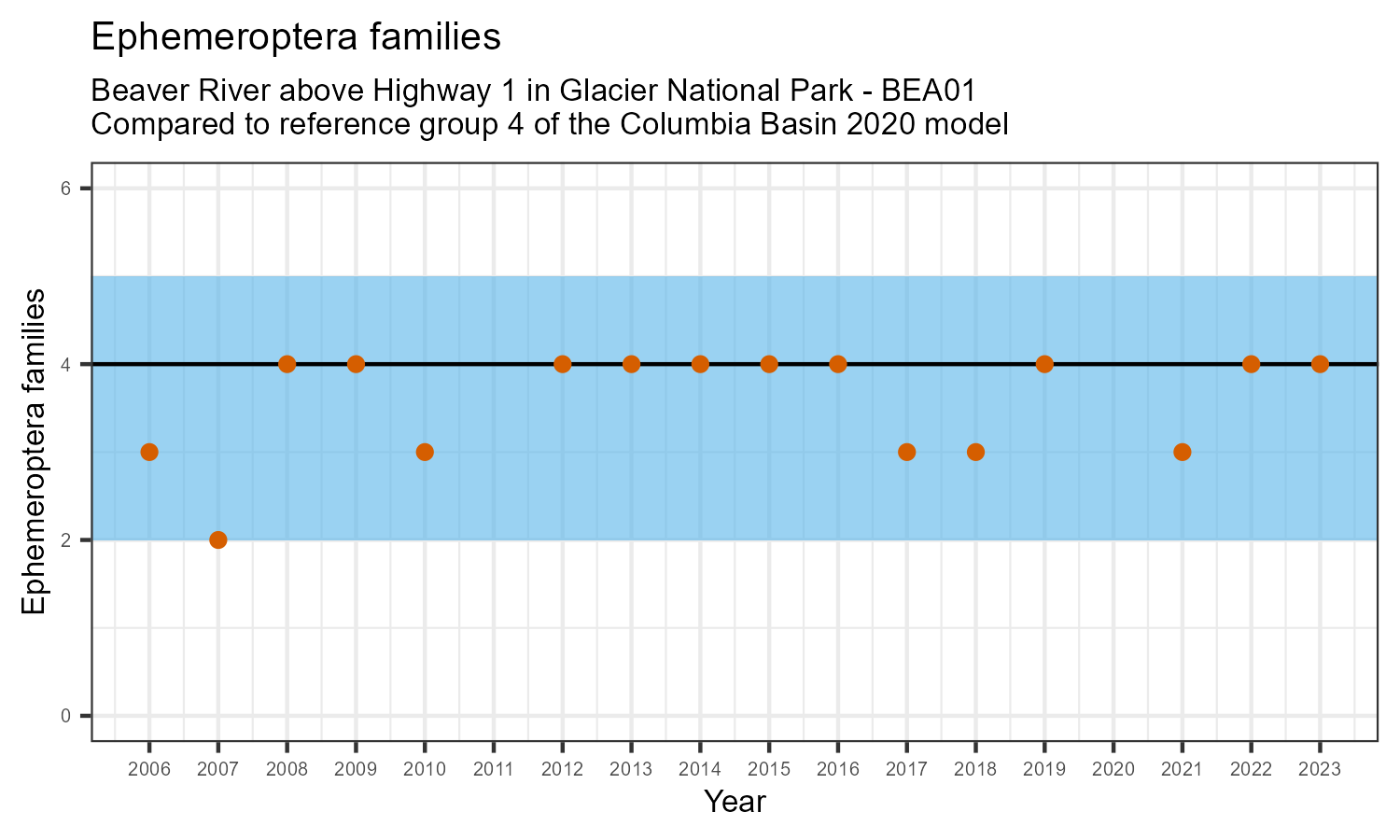 Ephemeroptera families

Beaver River above Highway 1 in Glacier National Park - BEA01
Compared to reference group 4 of the Columbia Basin 2020 model

Ephemeroptera families

6
4
2
0

2006 2007 2008 2009 2010 2011 2012 2013 2014 2015 2016 2017 2018 2019 2020 2021 2022 2023

Year